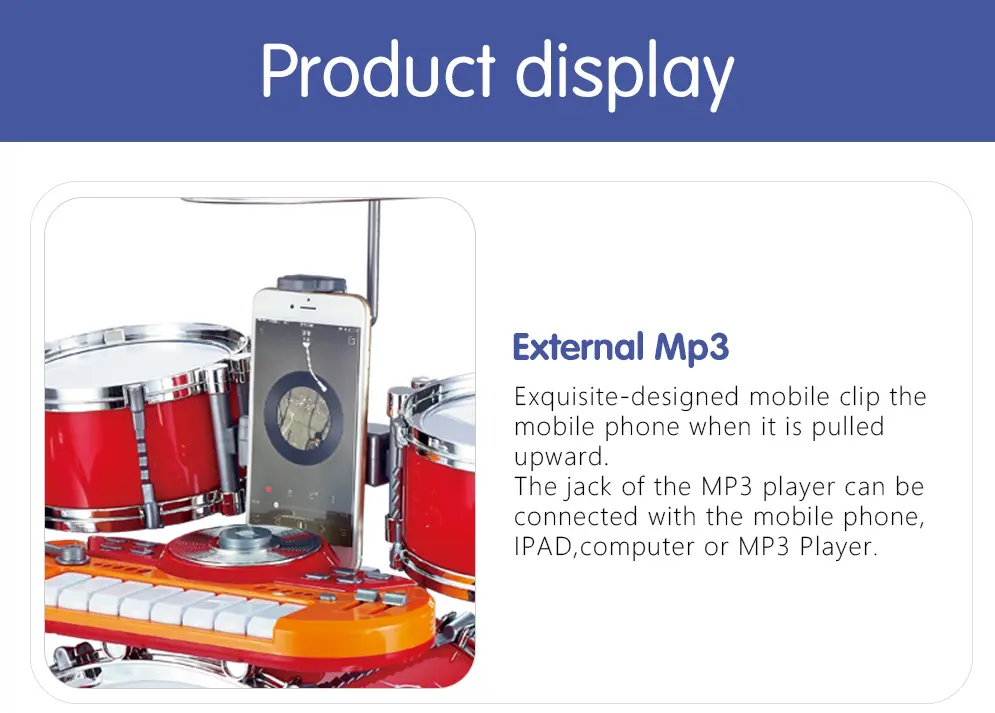 Product display

External Mp3

Exquisite-designed mobile clip the mobile phone when it is pulled upward.
The jack of the MP3 player can be connected with the mobile phone, IPAD,computer or MP3 Player.